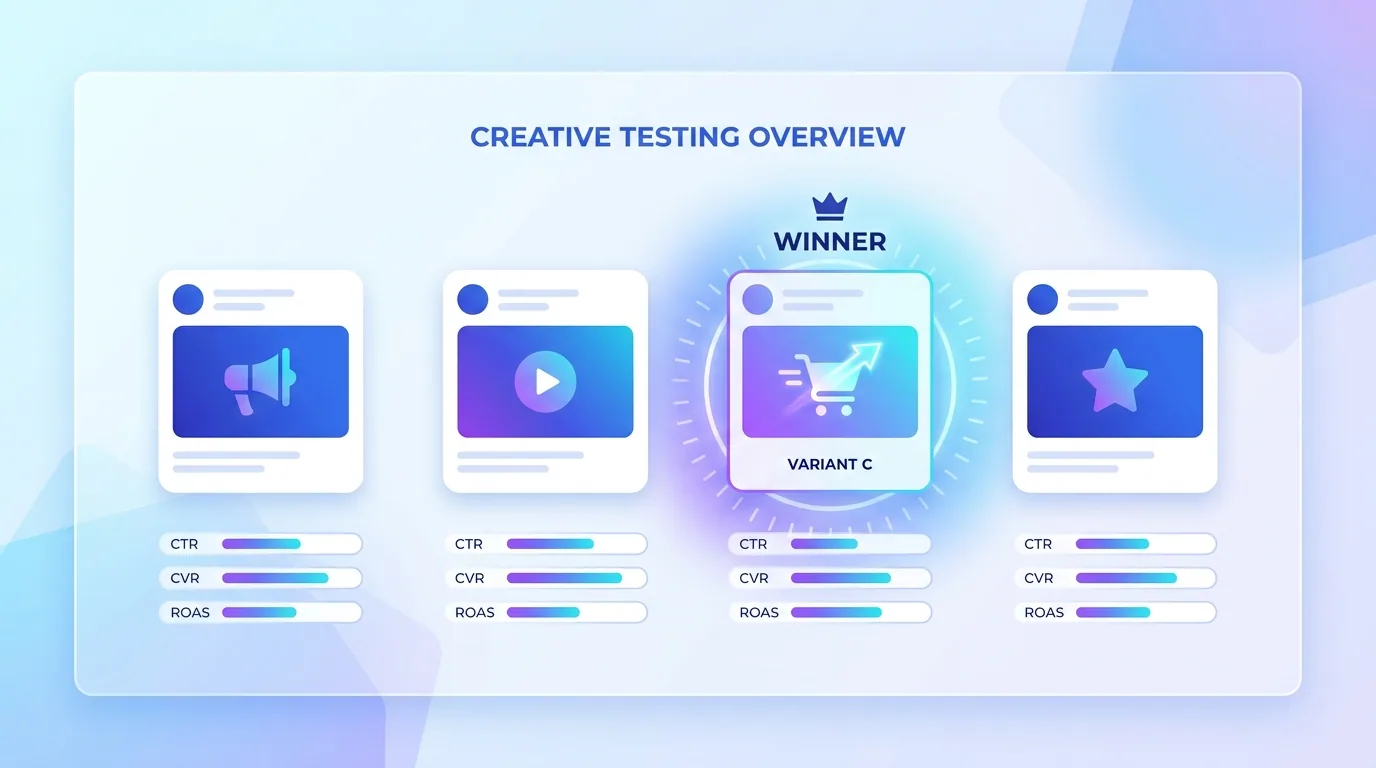 CREATIVE TESTING OVERVIEW

WINNER

VARIANT C

CTR
CVR
ROAS

CTR
CVR
ROAS

CTR
CVR
ROAS

CTR
CVR
ROAS